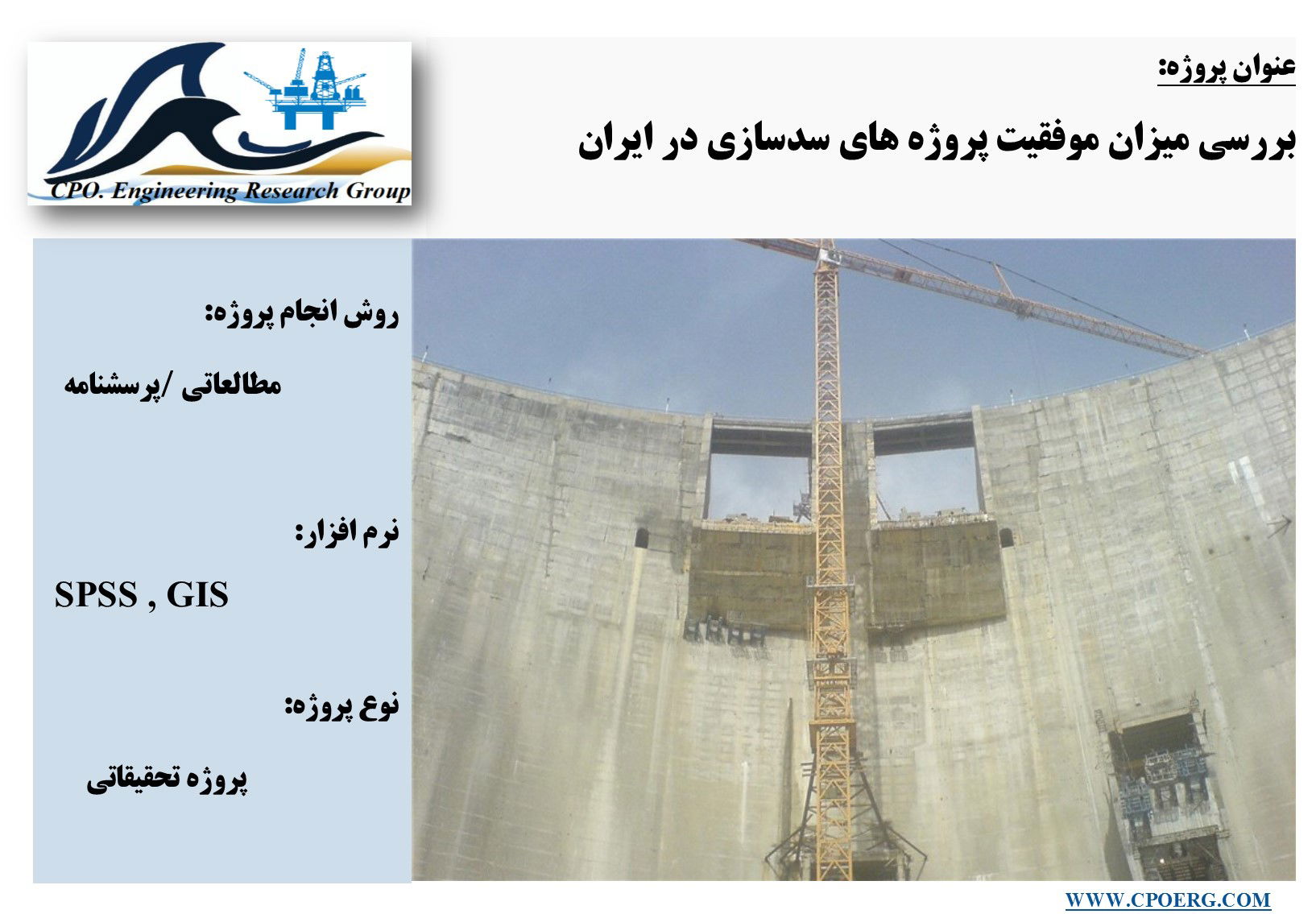 CPO. Engineering Research Group

عنوان پروژه:

بررسی میزان موفقیت پروژه های سدسازی در ایران

روش انجام پروژه:

مطالعاتی /پرسشنامه

نرم افزار:

SPSS , GIS

نوع پروژه:

پروژه تحقیقاتی

WWW.CPOERG.COM